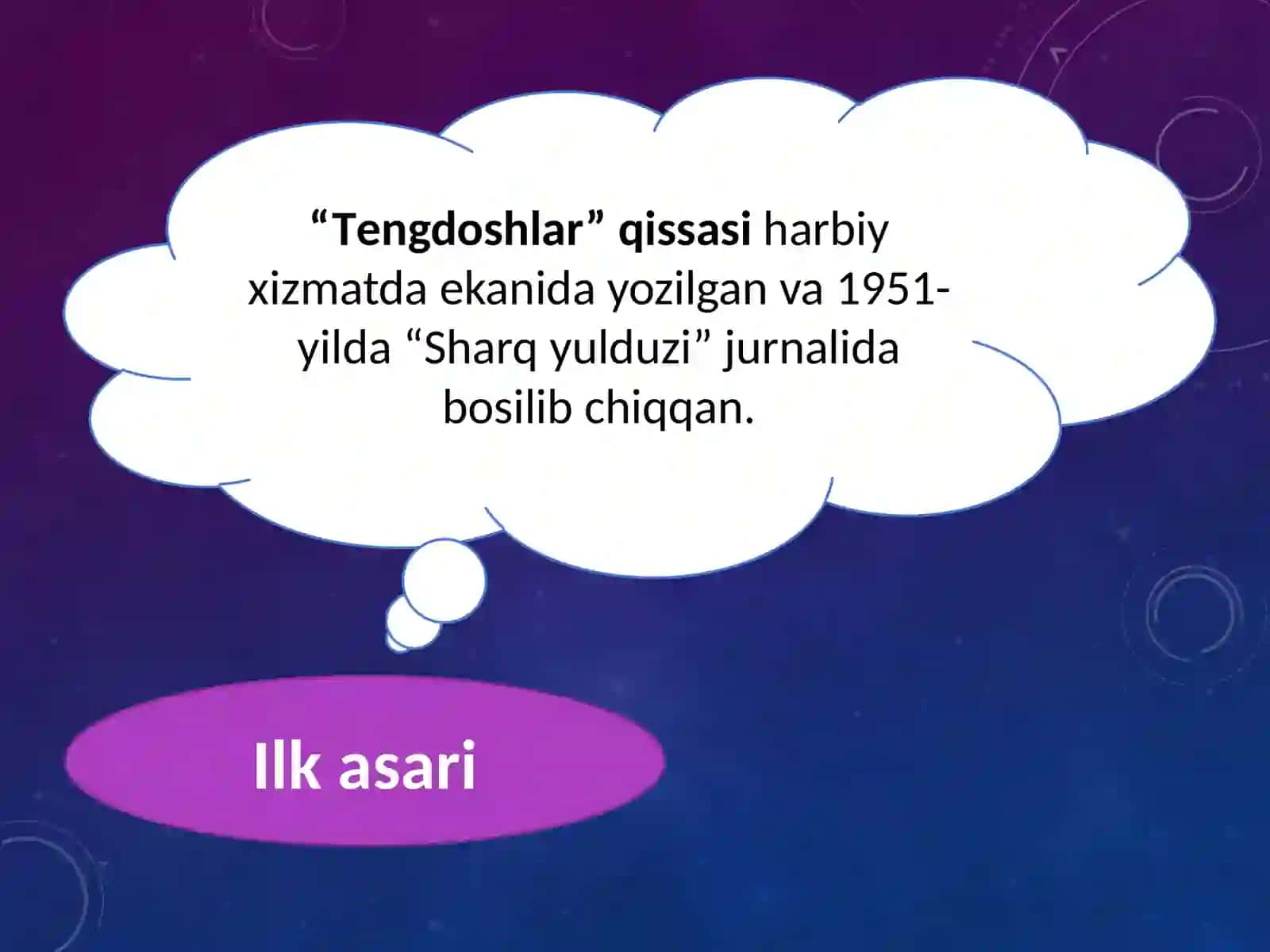 “Tengdoshlar” qissasi harbiy xizmatda ekanida yozilgan va 1951-yilda “Sharq yulduzi” jurnalida bosilib chiqqan.

Ilk asari